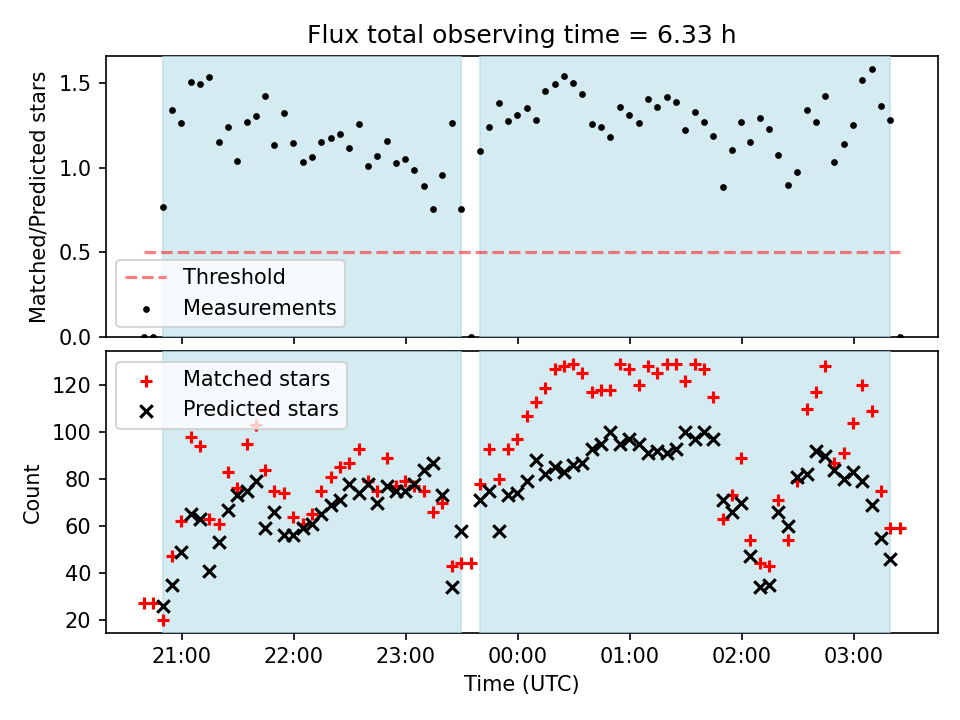 Flux total observing time = 6.33 h

Matched/Predicted stars

1.5
1.0
0.5
0.0

Threshold
Measurements

Matched stars
Predicted stars

Count

120
100
80
60
40
20

21:00
22:00
23:00
00:00
01:00
02:00
03:00

Time (UTC)